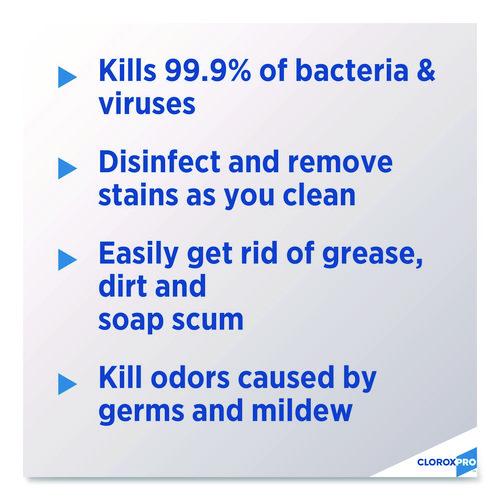 Kills 99.9% of bacteria & viruses

Disinfect and remove stains as you clean

Easily get rid of grease, dirt and soap scum

Kill odors caused by germs and mildew

CLOROXPRO